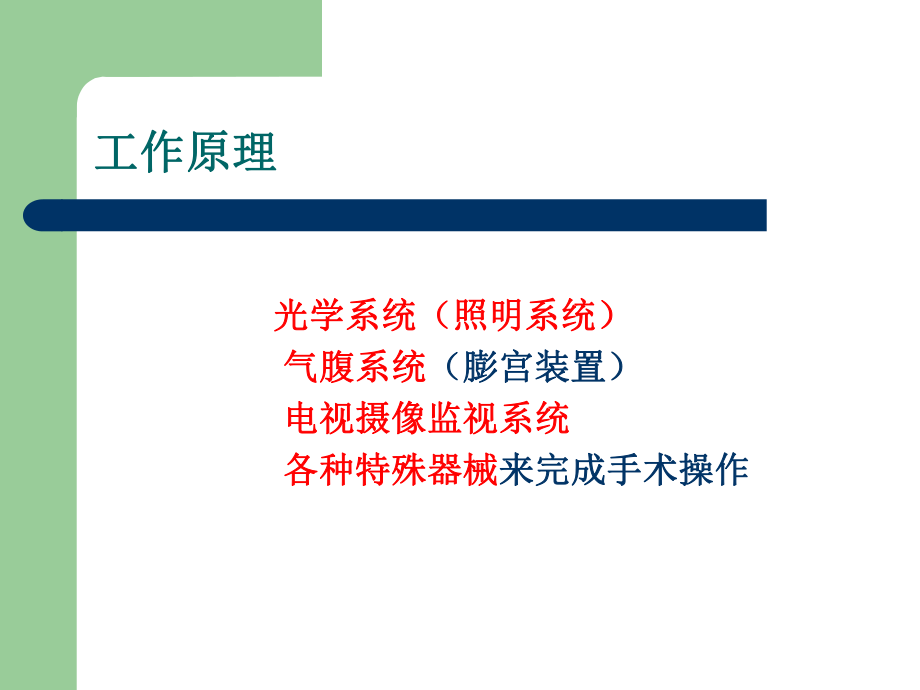 工作原理

光学系统（照明系统）
气腹系统（膨宫装置）
电视摄像监视系统
各种特殊器械来完成手术操作